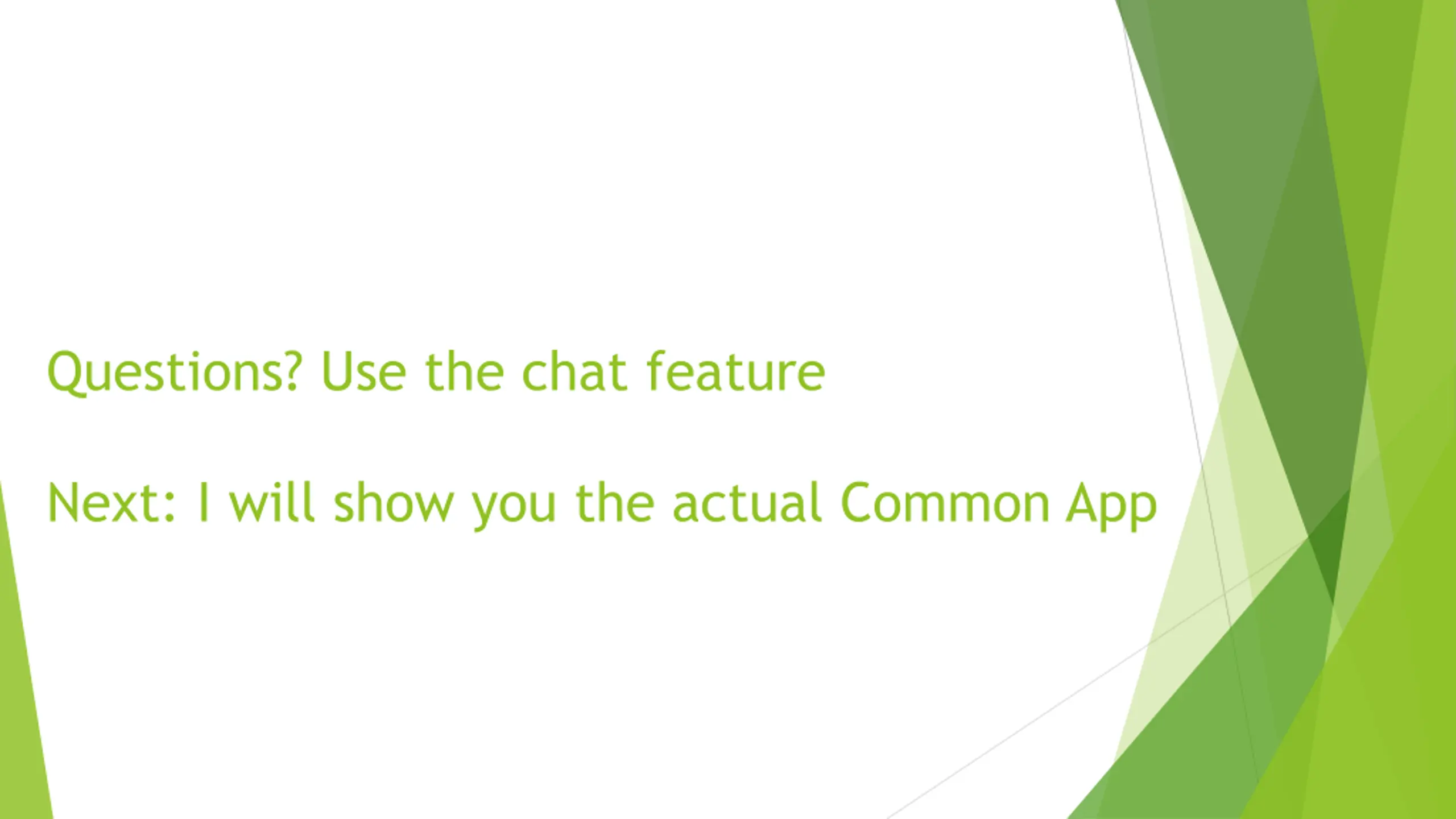 Questions? Use the chat feature

Next: I will show you the actual Common App